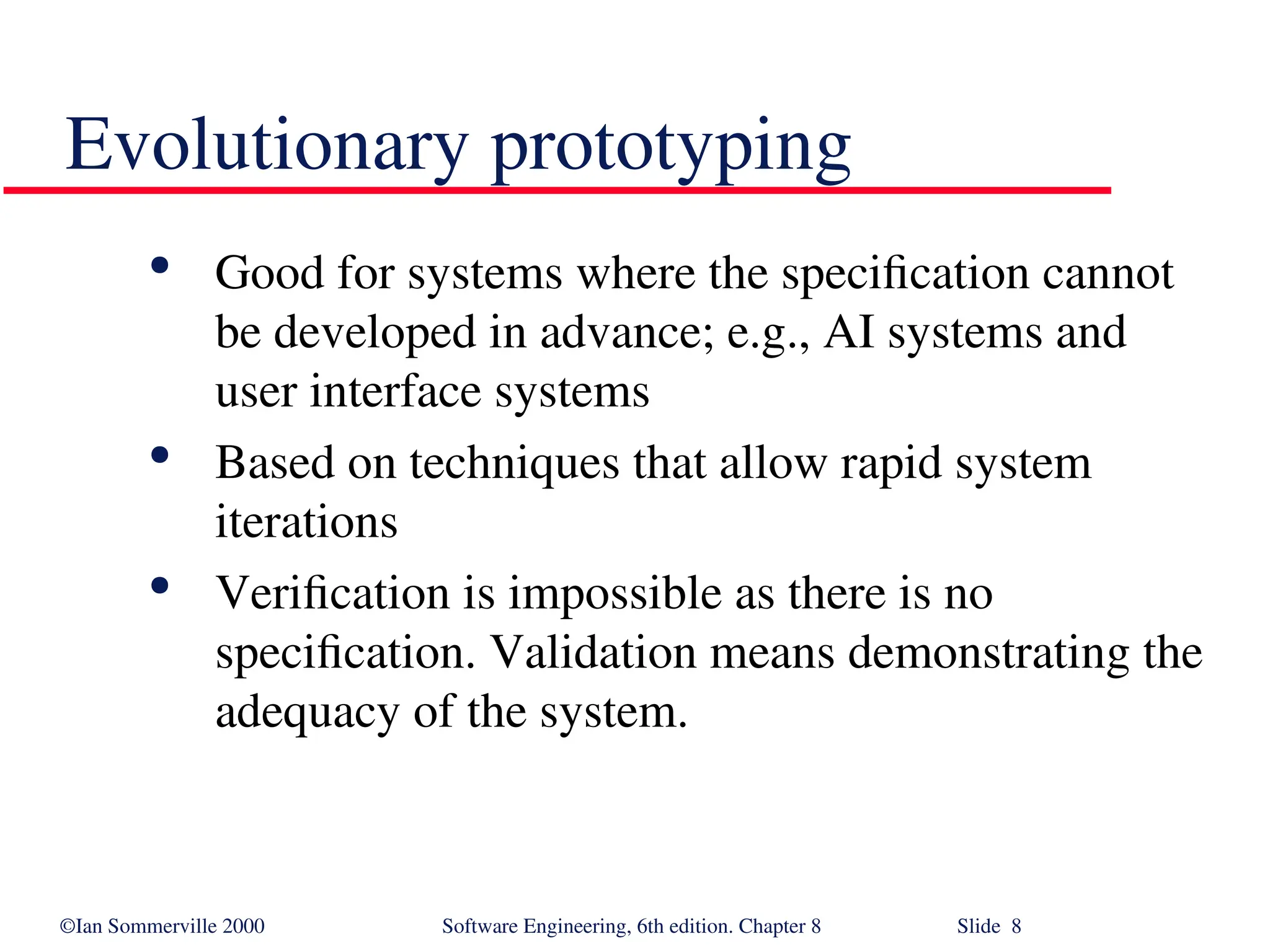 Evolutionary prototyping

• Good for systems where the specification cannot be developed in advance; e.g., AI systems and user interface systems
• Based on techniques that allow rapid system iterations
• Verification is impossible as there is no specification. Validation means demonstrating the adequacy of the system.

©Ian Sommerville 2000 Software Engineering, 6th edition. Chapter 8 Slide 8